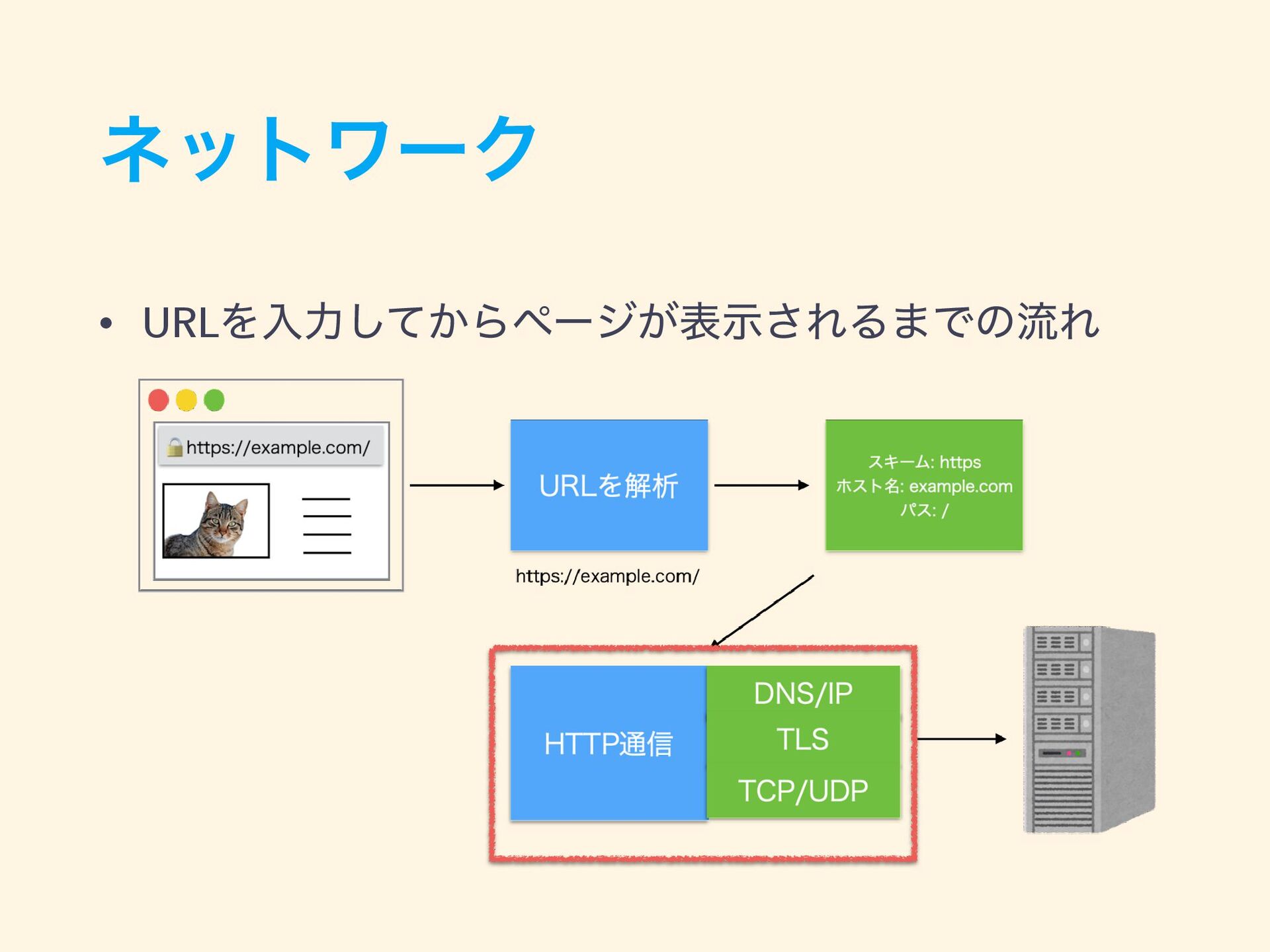 ネットワーク

• URLを入力してからページが表示されるまでの流れ

https://example.com/

URLを解析

https://example.com/

スキーム: https
ホスト名: example.com
パス: /

HTTP通信

DNS/IP
TLS
TCP/UDP